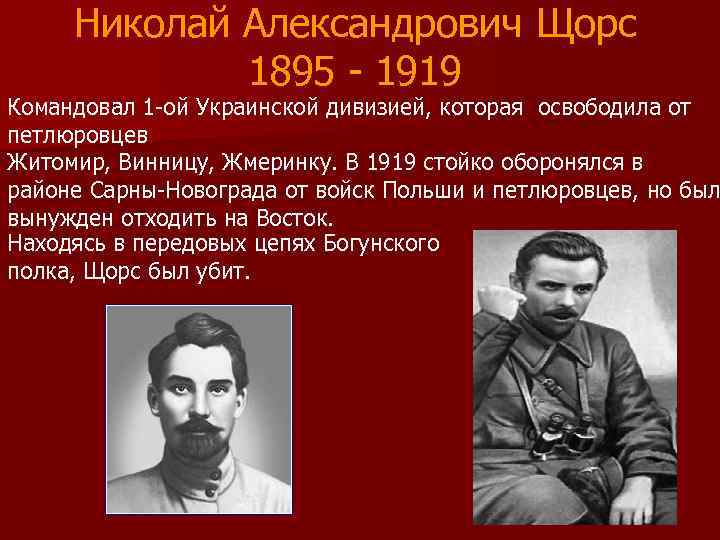 Николай Александрович Щорс
1895 - 1919

Командовал 1-ой Украинской дивизией, которая освободила от петлюровцев
Житомир, Винницу, Жмеринку. В 1919 стойко оборонялся в районе Сарны-Новограда от войск Польши и петлюровцев, но был вынужден отходить на Восток.
Находясь в передовых цепях Богунского полка, Щорс был убит.